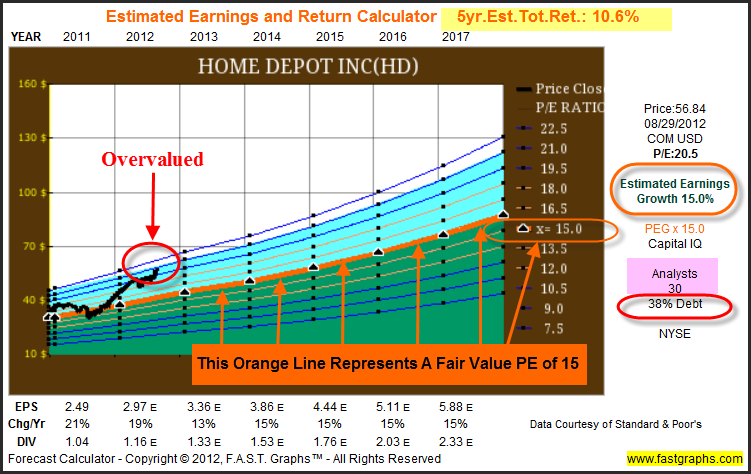 Estimated Earnings and Return Calculator 5yr.Est.Tot.Ret.: 10.6%

YEAR 2011 2012 2013 2014 2015 2016 2017

HOME DEPOT INC(HD)

160 $
130 $
100 $
70 $
40 $
10 $

Overvalued

Price Clos
P/E RATIO
22.5
21.0
19.5
18.0
16.5
x= 15.0
13.5
12.0
10.5
9.0
7.5

This Orange Line Represents A Fair Value PE of 15

Price:56.84
08/29/2012
COM USD
P/E:20.5

Estimated Earnings Growth 15.0%

PEG x 15.0
Capital IQ

Analysts
30
38% Debt

NYSE

| EPS | 2.49 | 2.97 E | 3.36 E | 3.86 E | 4.44 E | 5.11 E | 5.88 E |
|---|---|---|---|---|---|---|---|
| Chg/Yr | 21% | 19% | 13% | 15% | 15% | 15% | 15% |
| DIV | 1.04 | 1.16 E | 1.33 E | 1.53 E | 1.76 E | 2.03 E | 2.33 E |

Data Courtesy of Standard & Poor's

Forecast Calculator - Copyright © 2012, F.A.S.T. Graphs™ - All Rights Reserved

www.fastgraphs.com